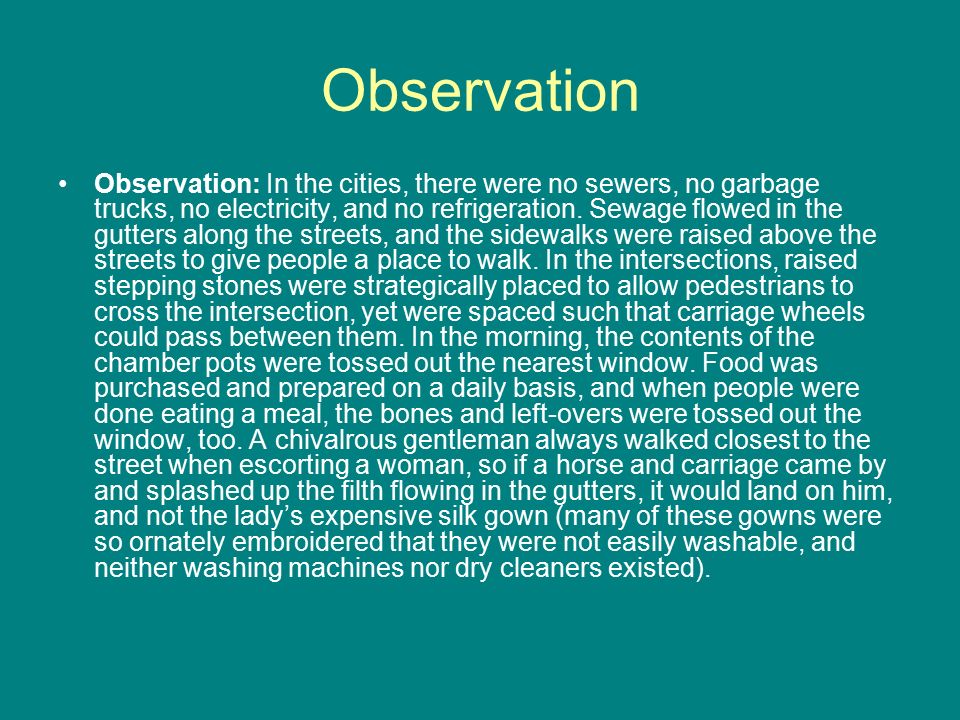 Observation

• Observation: In the cities, there were no sewers, no garbage trucks, no electricity, and no refrigeration. Sewage flowed in the gutters along the streets, and the sidewalks were raised above the streets to give people a place to walk. In the intersections, raised stepping stones were strategically placed to allow pedestrians to cross the intersection, yet were spaced such that carriage wheels could pass between them. In the morning, the contents of the chamber pots were tossed out the nearest window. Food was purchased and prepared on a daily basis, and when people were done eating a meal, the bones and left-overs were tossed out the window, too. A chivalrous gentleman always walked closest to the street when escorting a woman, so if a horse and carriage came by and splashed up the filth flowing in the gutters, it would land on him, and not the lady's expensive silk gown (many of these gowns were so ornately embroidered that they were not easily washable, and neither washing machines nor dry cleaners existed).